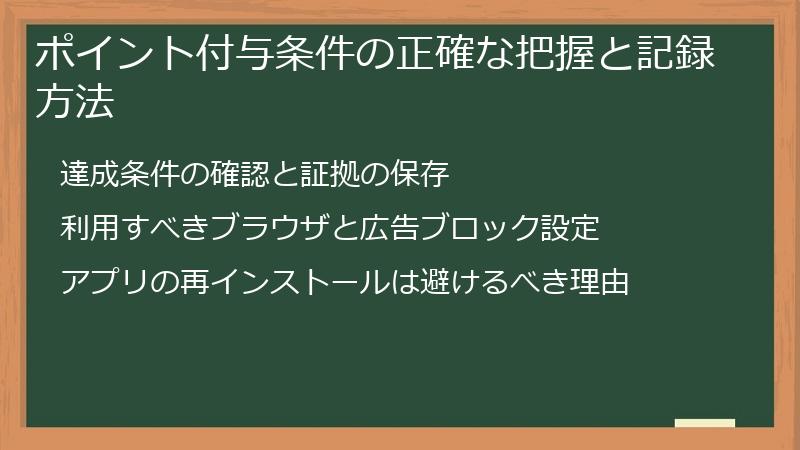 ポイント付与条件の正確な把握と記録方法

達成条件の確認と証拠の保存

利用すべきブラウザと広告ブロック設定

アプリの再インストールは避けるべき理由